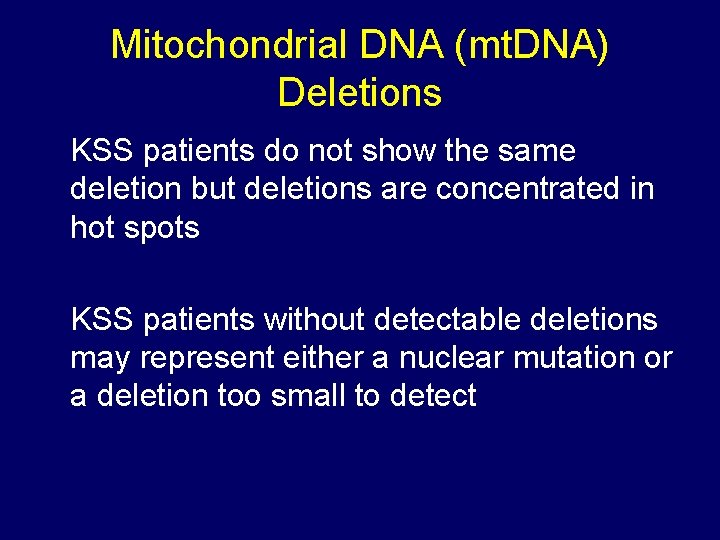 Mitochondrial DNA (mtDNA)
Deletions

KSS patients do not show the same deletion but deletions are concentrated in hot spots

KSS patients without detectable deletions may represent either a nuclear mutation or a deletion too small to detect